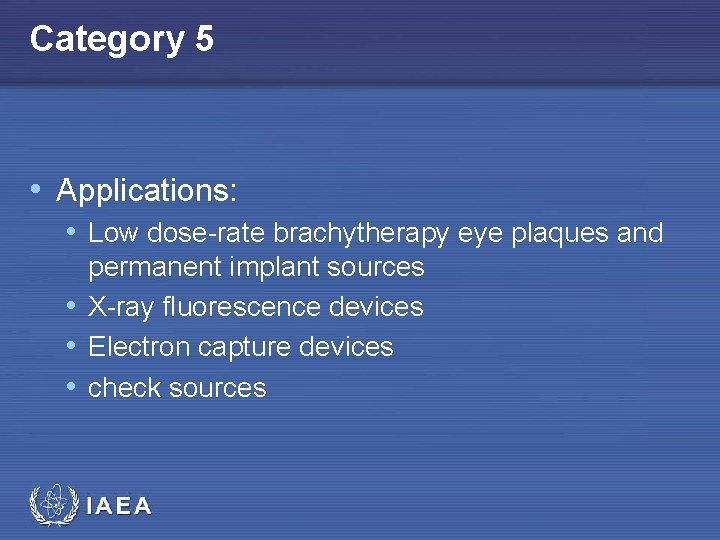 Category 5

• Applications:
  • Low dose-rate brachytherapy eye plaques and permanent implant sources
  • X-ray fluorescence devices
  • Electron capture devices
  • check sources

IAEA